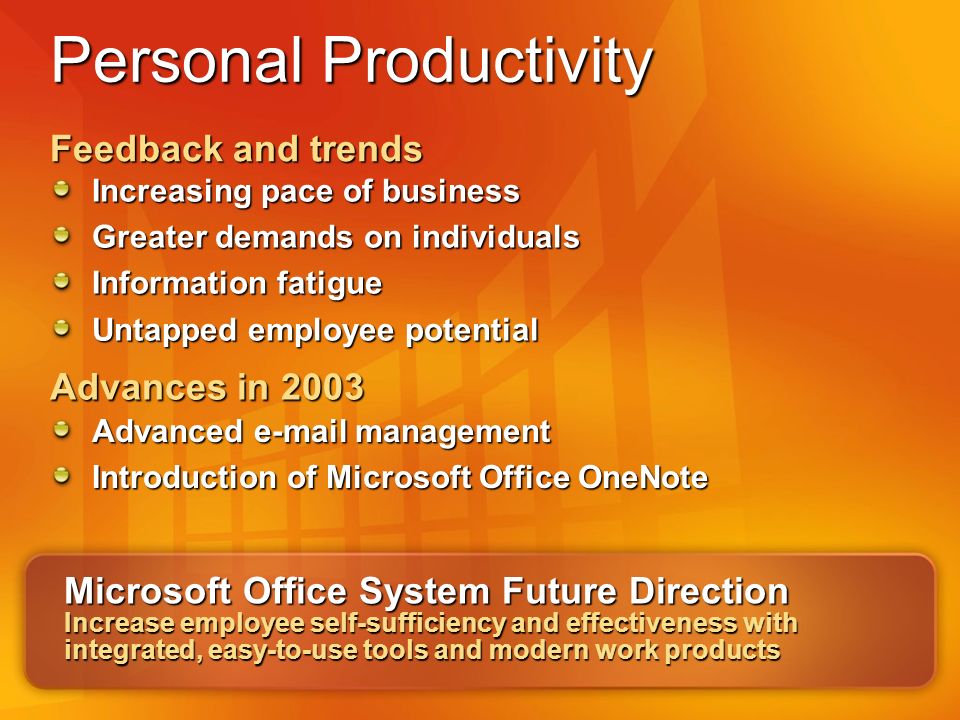 Personal Productivity

Feedback and trends

Increasing pace of business

Greater demands on individuals

Information fatigue

Untapped employee potential

Advances in 2003

Advanced e-mail management

Introduction of Microsoft Office OneNote

Microsoft Office System Future Direction

Increase employee self-sufficiency and effectiveness with integrated, easy-to-use tools and modern work products